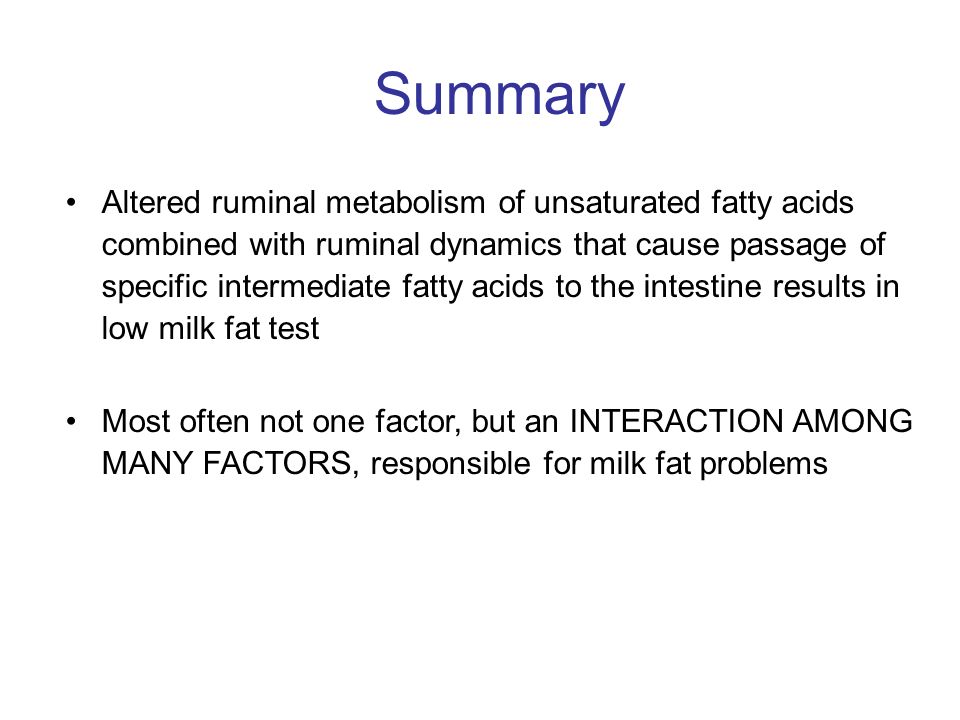 Summary

• Altered ruminal metabolism of unsaturated fatty acids combined with ruminal dynamics that cause passage of specific intermediate fatty acids to the intestine results in low milk fat test

• Most often not one factor, but an INTERACTION AMONG MANY FACTORS, responsible for milk fat problems